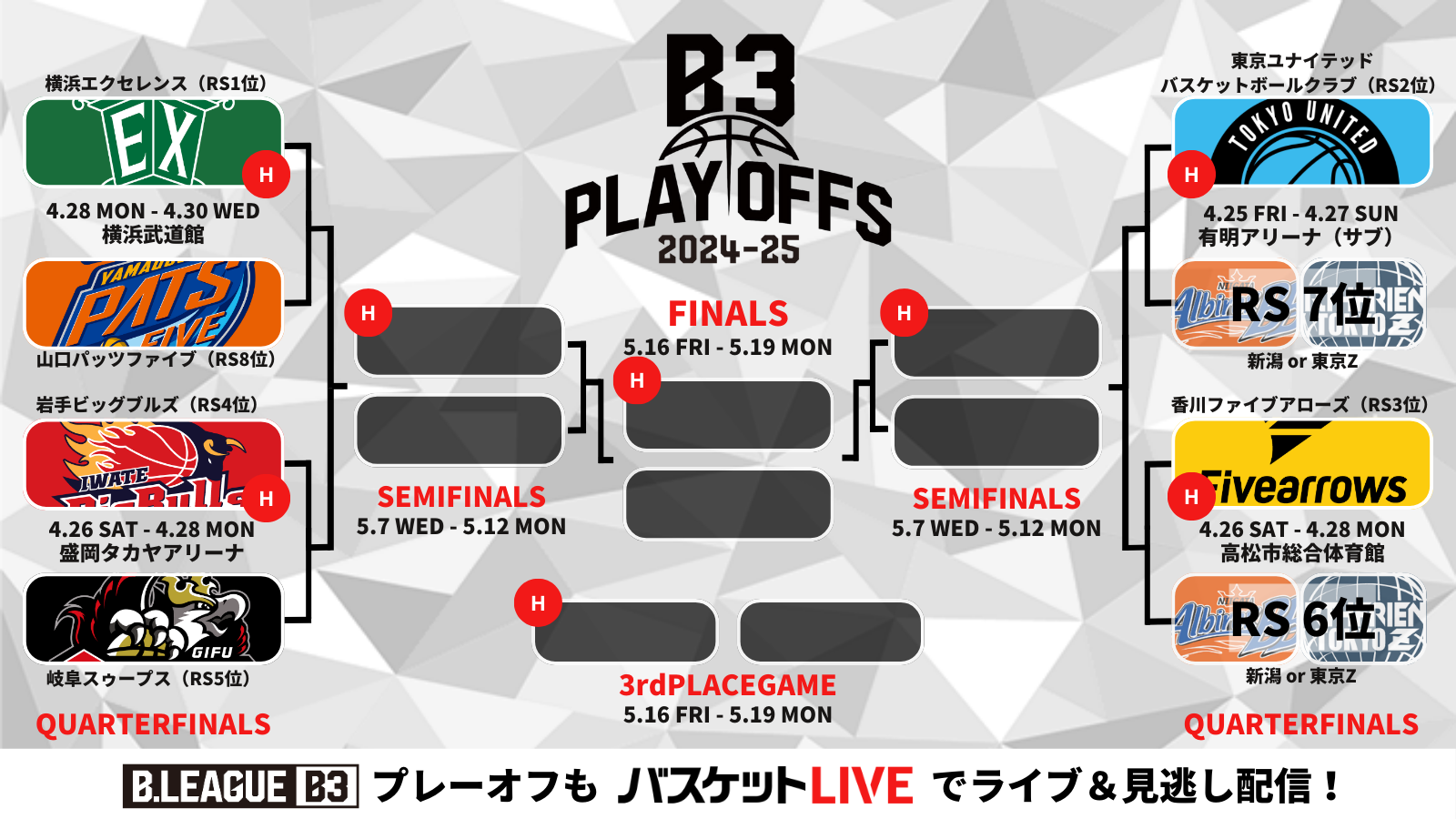 B3 PLAYOFFS 2024-25

横浜エクセレンス（RS1位）
EX
H
4.28 MON - 4.30 WED
横浜武道館

YAMAGUCHI PATS FIVE
山口パッツファイブ（RS8位）

岩手ビッグブルズ（RS4位）
IWATE BigBulls
H
4.26 SAT - 4.28 MON
盛岡タカヤアリーナ

GIFU
岐阜スゥープス（RS5位）

QUARTERFINALS

H
SEMIFINALS
5.7 WED - 5.12 MON

FINALS
5.16 FRI - 5.19 MON
H

H
3rdPLACEGAME
5.16 FRI - 5.19 MON

H
SEMIFINALS
5.7 WED - 5.12 MON

東京ユナイテッド
バスケットボールクラブ（RS2位）
TOKYO UNITED
H
4.25 FRI - 4.27 SUN
有明アリーナ（サブ）

RS 7位
新潟 or 東京Z

香川ファイブアローズ（RS3位）
Fivearrows
H
4.26 SAT - 4.28 MON
高松市総合体育館

RS 6位
新潟 or 東京Z

QUARTERFINALS

B.LEAGUE B3 プレーオフも バスケットLIVE でライブ＆見逃し配信！